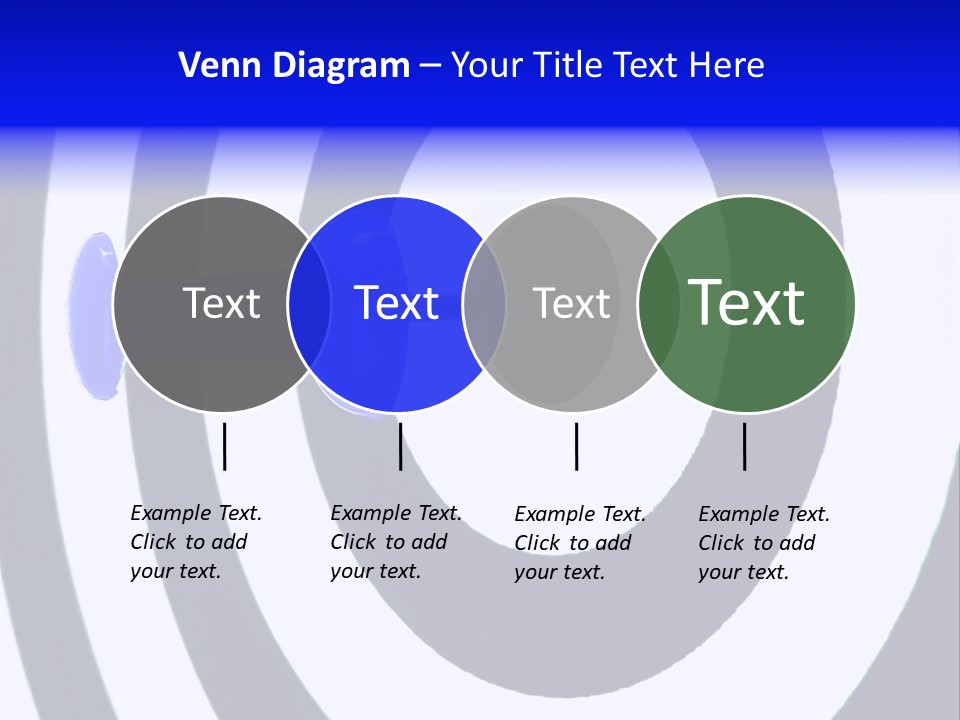 Venn Diagram – Your Title Text Here

Text

Text

Text

Text

Example Text. Click to add your text.

Example Text. Click to add your text.

Example Text. Click to add your text.

Example Text. Click to add your text.